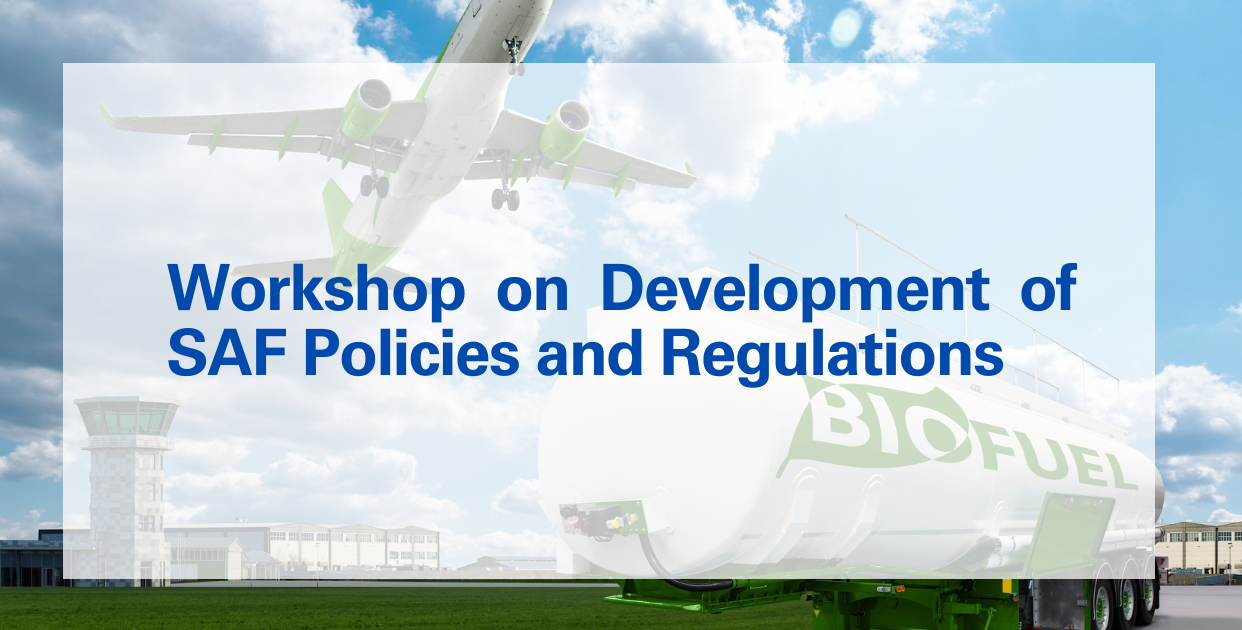 Workshop on Development of SAF Policies and Regulations

BIOFUEL